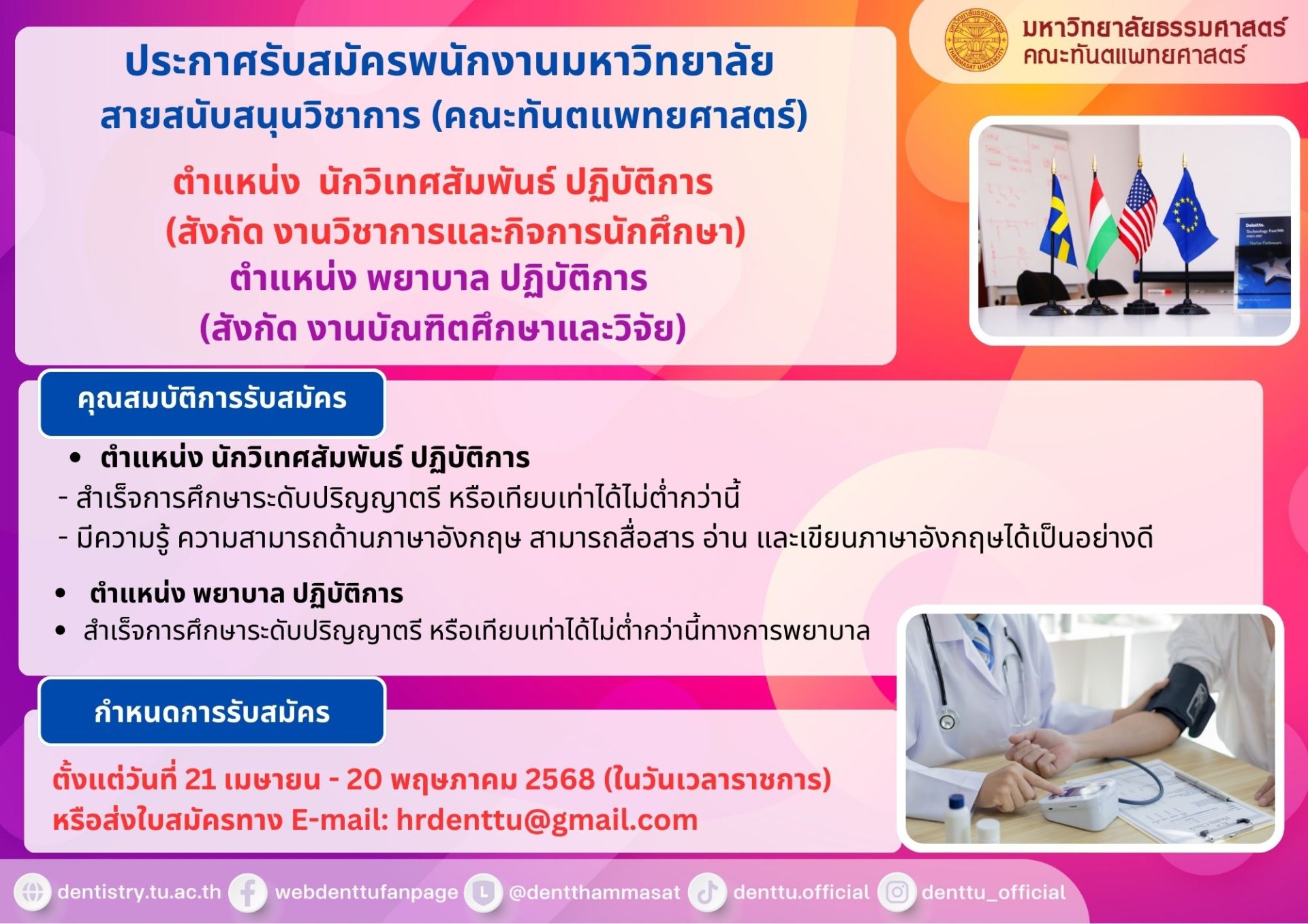 มหาวิทยาลัยธรรมศาสตร์
คณะทันตแพทยศาสตร์

ประกาศรับสมัครพนักงานมหาวิทยาลัย
สายสนับสนุนวิชาการ (คณะทันตแพทยศาสตร์)

ตำแหน่ง นักวิเทศสัมพันธ์ ปฏิบัติการ
(สังกัด งานวิชาการและกิจการนักศึกษา)
ตำแหน่ง พยาบาล ปฏิบัติการ
(สังกัด งานบัณฑิตศึกษาและวิจัย)

คุณสมบัติการรับสมัคร

• ตำแหน่ง นักวิเทศสัมพันธ์ ปฏิบัติการ
- สำเร็จการศึกษาระดับปริญญาตรี หรือเทียบเท่าได้ไม่ต่ำกว่านี้
- มีความรู้ ความสามารถด้านภาษาอังกฤษ สามารถสื่อสาร อ่าน และเขียนภาษาอังกฤษได้เป็นอย่างดี

• ตำแหน่ง พยาบาล ปฏิบัติการ
• สำเร็จการศึกษาระดับปริญญาตรี หรือเทียบเท่าได้ไม่ต่ำกว่านี้ทางการพยาบาล

กำหนดการรับสมัคร

ตั้งแต่วันที่ 21 เมษายน - 20 พฤษภาคม 2568 (ในวันเวลาราชการ)
หรือส่งใบสมัครทาง E-mail: hrdenttu@gmail.com

dentistry.tu.ac.th webdenttufanpage @dentthammasat denttu.official denttu_official